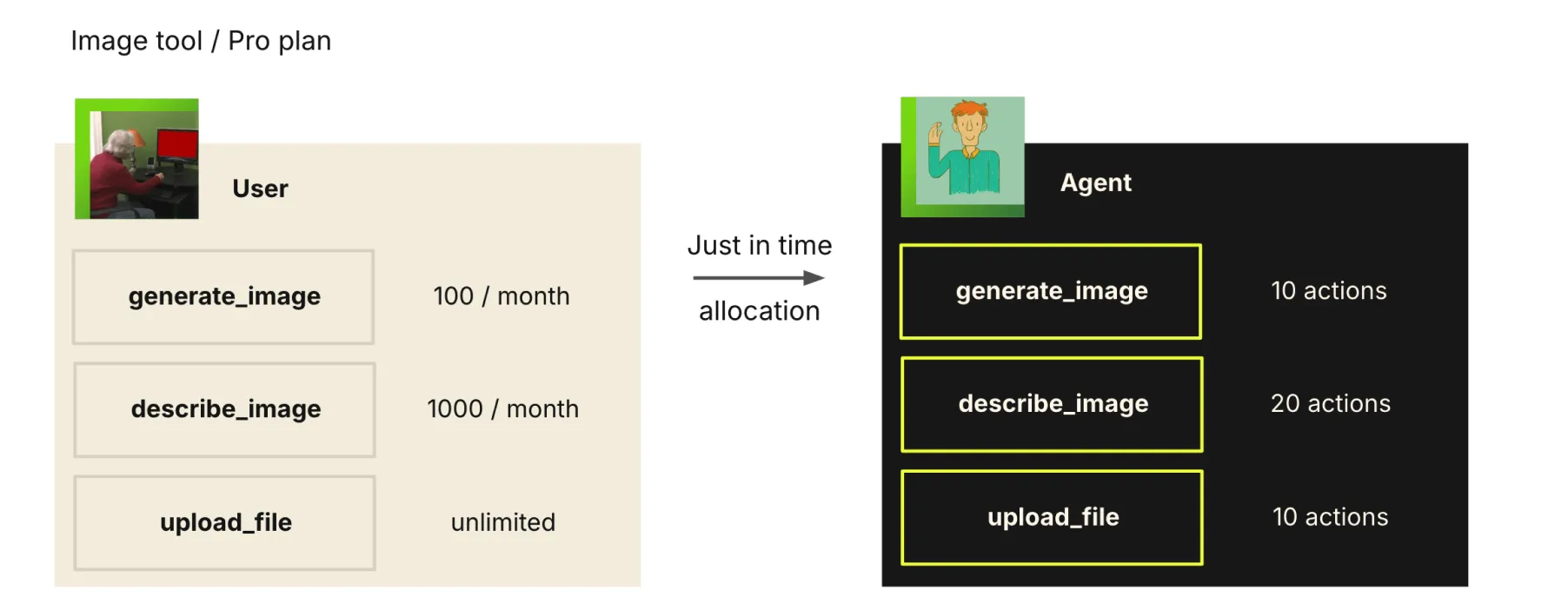 Image tool / Pro plan

User

generate_image 100 / month

describe_image 1000 / month

upload_file unlimited

Just in time

allocation

Agent

generate_image 10 actions

describe_image 20 actions

upload_file 10 actions